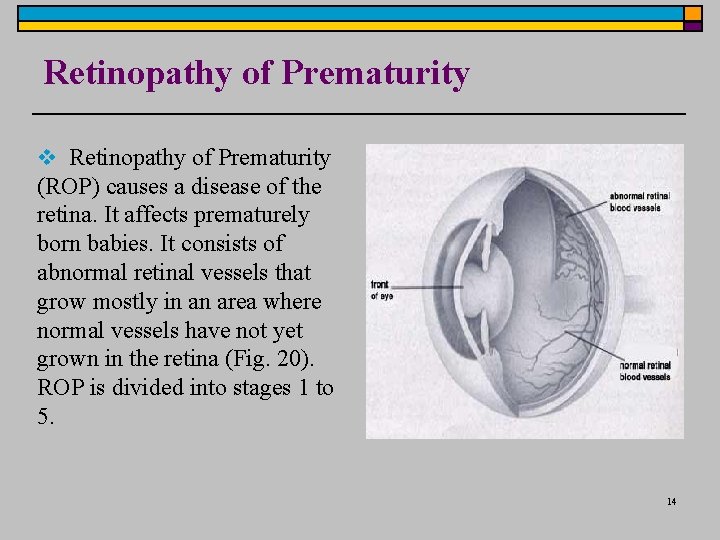 Retinopathy of Prematurity

❖ Retinopathy of Prematurity (ROP) causes a disease of the retina. It affects prematurely born babies. It consists of abnormal retinal vessels that grow mostly in an area where normal vessels have not yet grown in the retina (Fig. 20). ROP is divided into stages 1 to 5.

abnormal retinal blood vessels

front of eye

normal retinal blood vessels

14